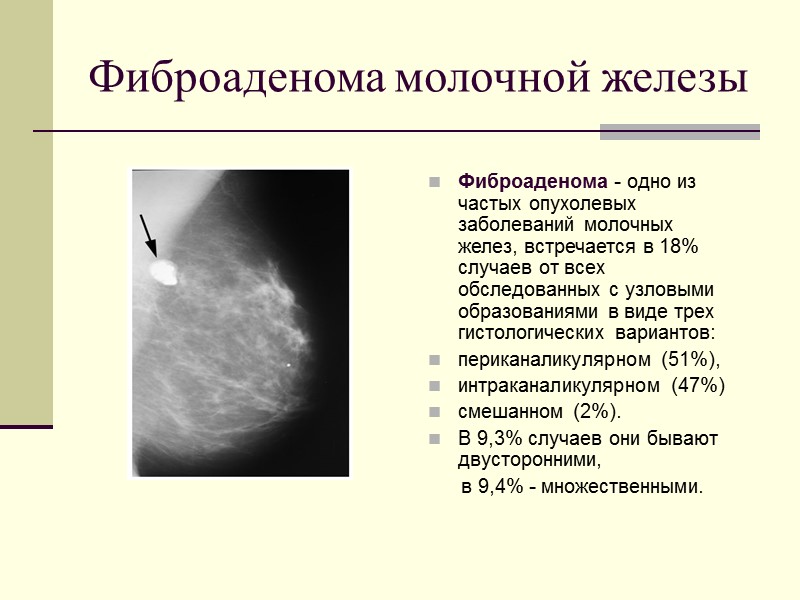 Фиброаденома молочной железы

Фиброаденома - одно из частых опухолевых заболеваний молочных желез, встречается в 18% случаев от всех обследованных с узловыми образованиями в виде трех гистологических вариантов:

периканаликулярном (51%),

интраканаликулярном (47%)

смешанном (2%).

В 9,3% случаев они бывают двусторонними,

в 9,4% - множественными.